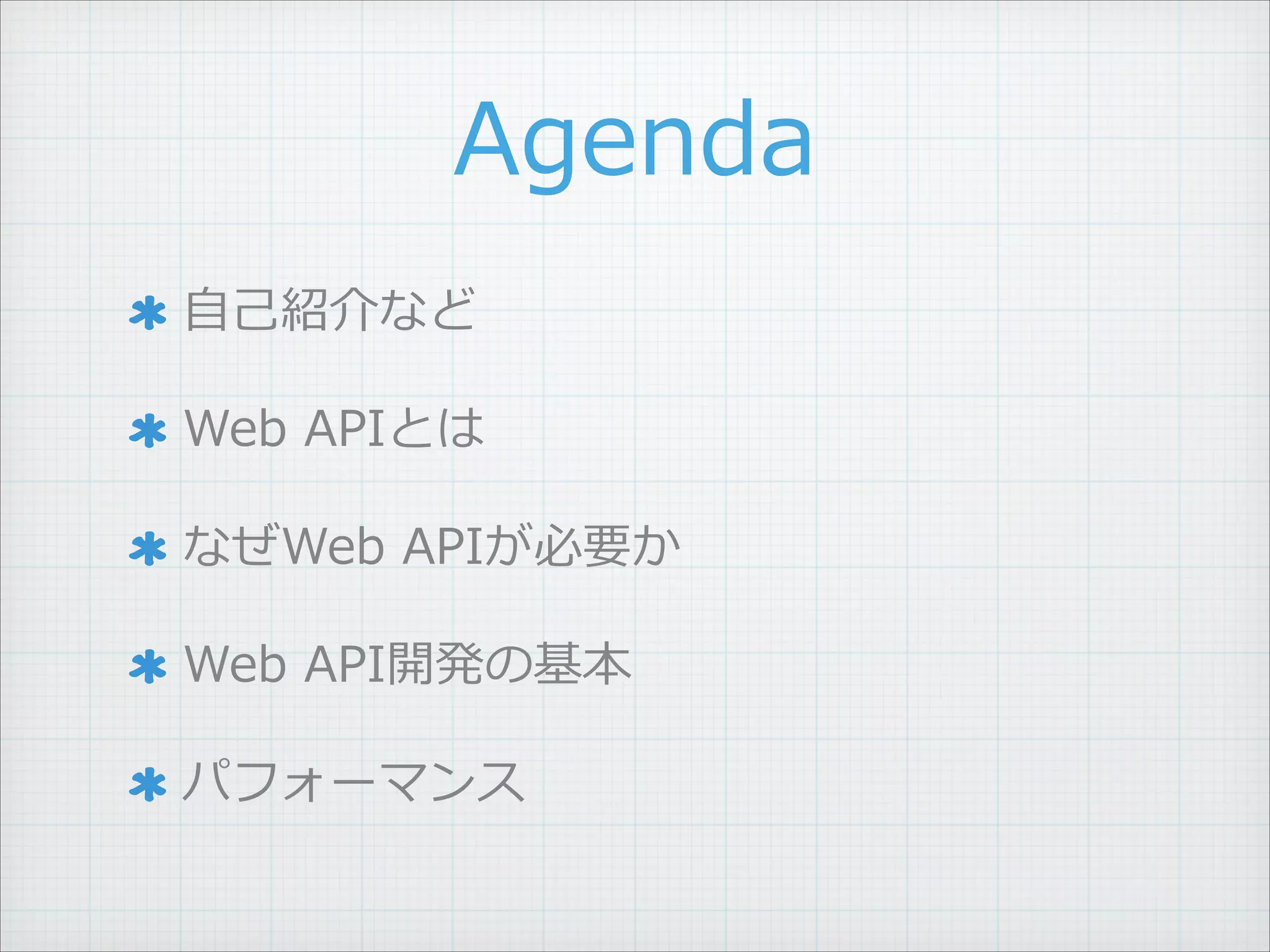 Agenda

* 自己紹介など

* Web APIとは

* なぜWeb APIが必要か

* Web API開発の基本

* パフォーマンス